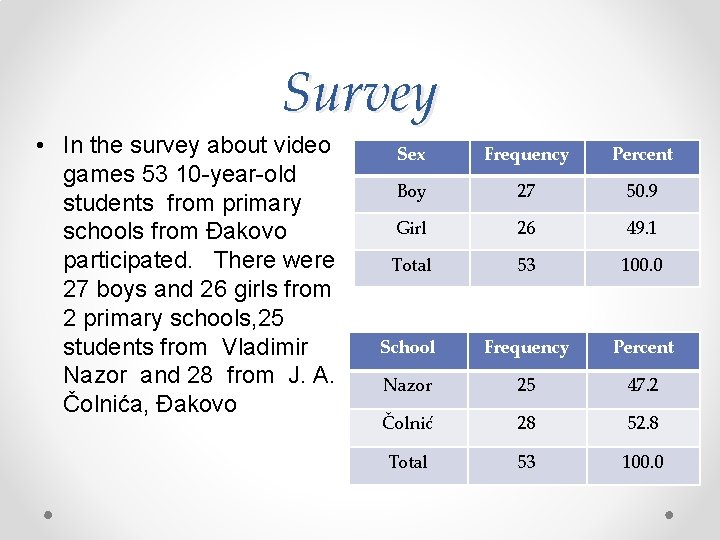 Survey

• In the survey about video games 53 10-year-old students from primary schools from Đakovo participated. There were 27 boys and 26 girls from 2 primary schools,25 students from Vladimir Nazor and 28 from J. A. Čolnića, Đakovo

| Sex | Frequency | Percent |
|---|---|---|
| Boy | 27 | 50.9 |
| Girl | 26 | 49.1 |
| Total | 53 | 100.0 |

| School | Frequency | Percent |
|---|---|---|
| Nazor | 25 | 47.2 |
| Čolnić | 28 | 52.8 |
| Total | 53 | 100.0 |